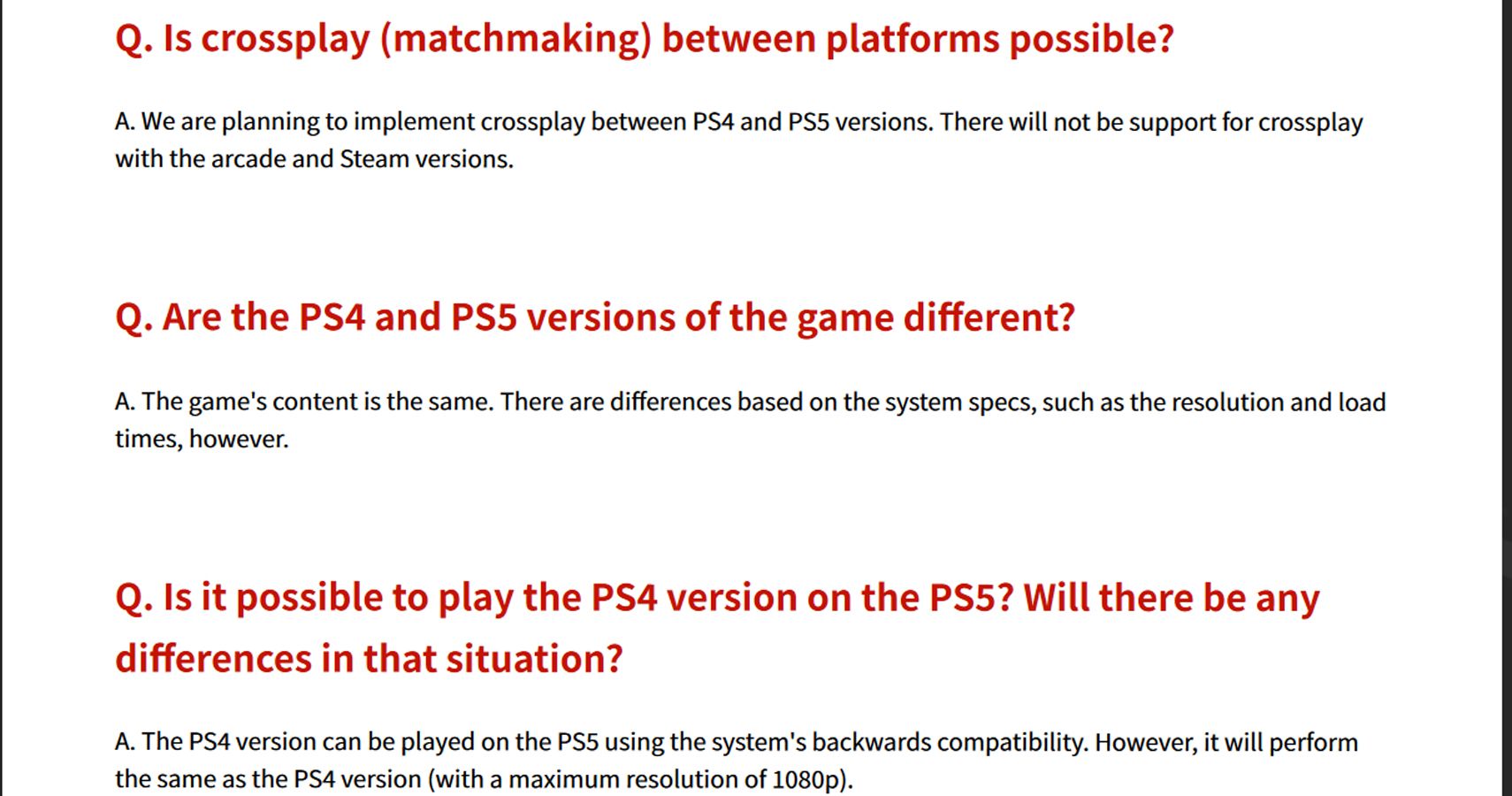 Q. Is crossplay (matchmaking) between platforms possible?

A. We are planning to implement crossplay between PS4 and PS5 versions. There will not be support for crossplay with the arcade and Steam versions.

Q. Are the PS4 and PS5 versions of the game different?

A. The game's content is the same. There are differences based on the system specs, such as the resolution and load times, however.

Q. Is it possible to play the PS4 version on the PS5? Will there be any differences in that situation?

A. The PS4 version can be played on the PS5 using the system's backwards compatibility. However, it will perform the same as the PS4 version (with a maximum resolution of 1080p).